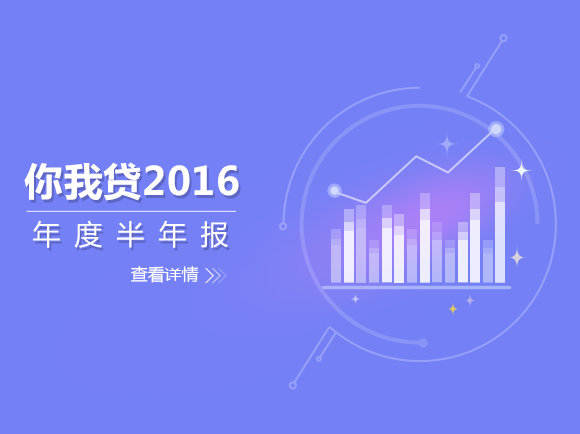 你我贷2016

年度半年报

查看详情